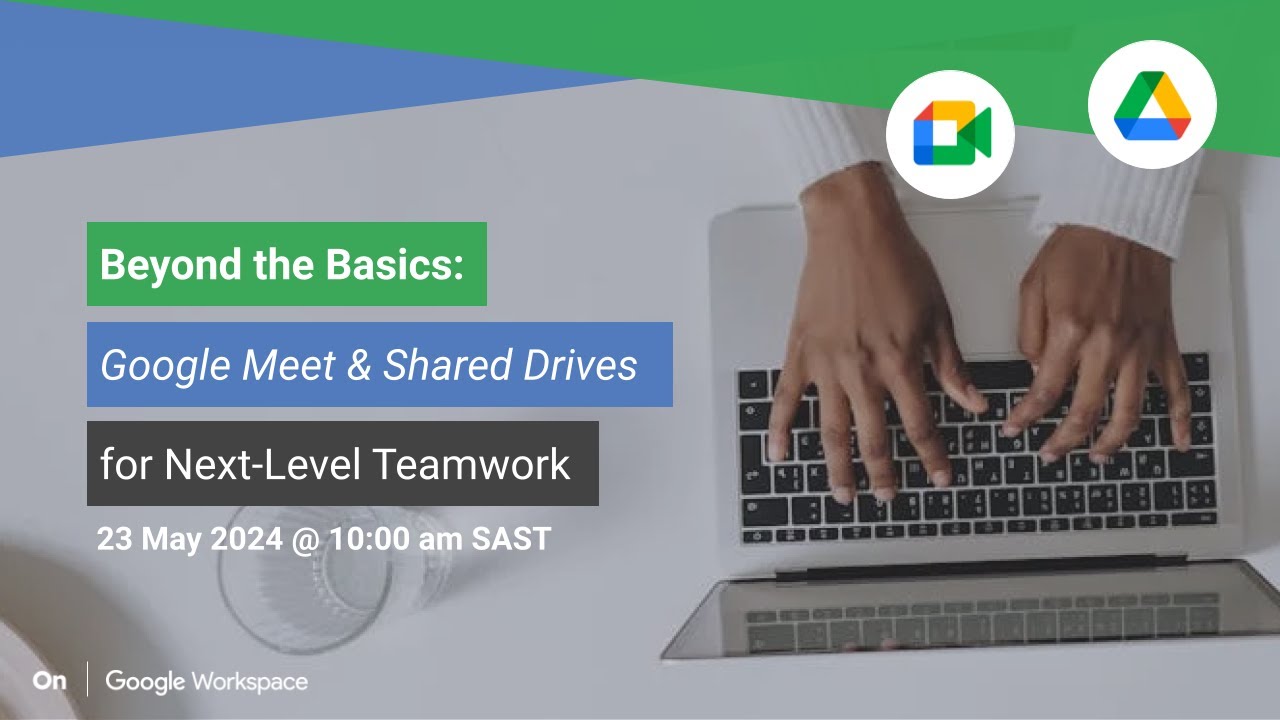 Beyond the Basics:

Google Meet & Shared Drives

for Next-Level Teamwork

23 May 2024 @ 10:00 am SAST

On | Google Workspace